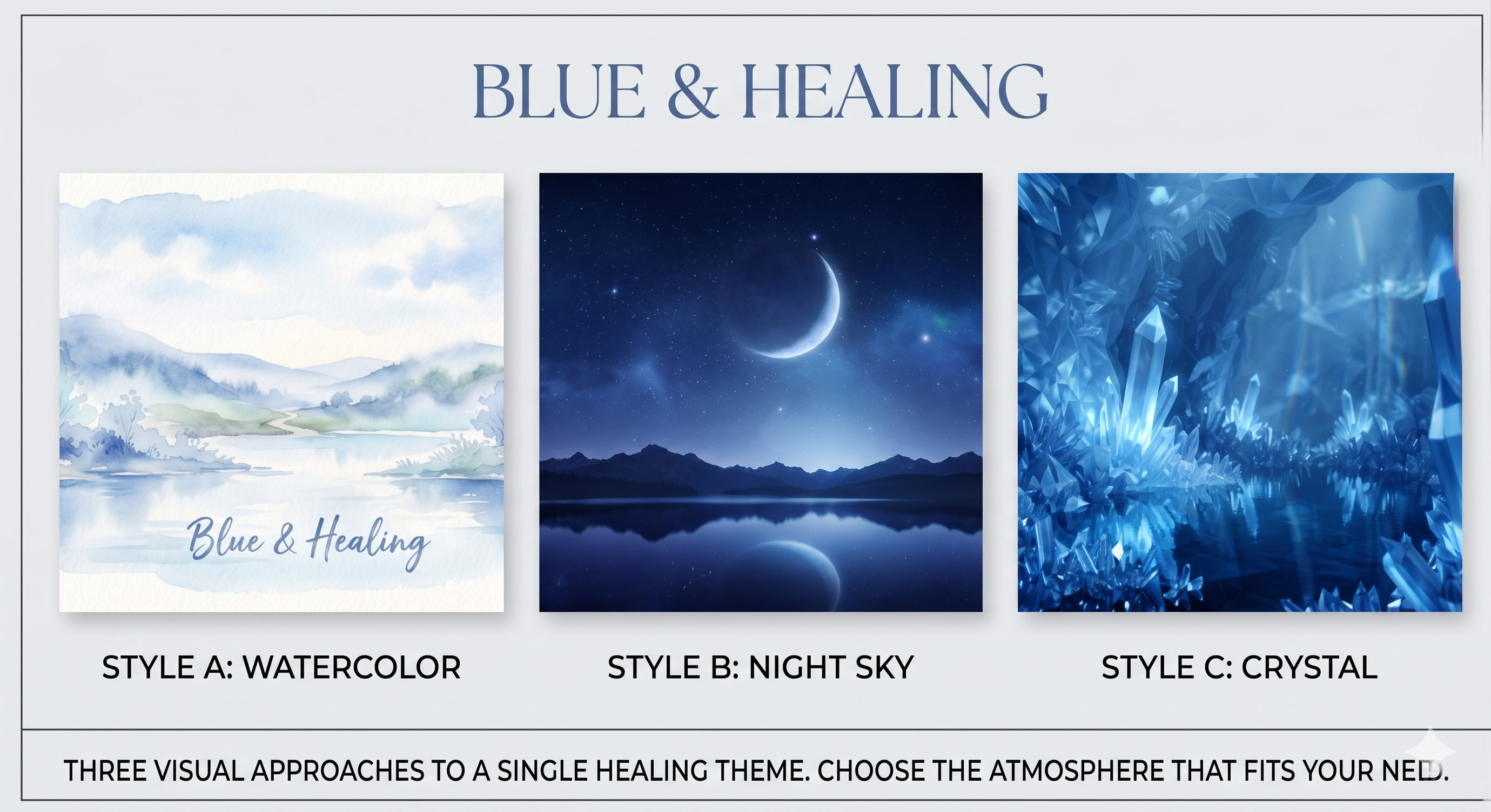 BLUE & HEALING

Blue & Healing

STYLE A: WATERCOLOR

STYLE B: NIGHT SKY

STYLE C: CRYSTAL

THREE VISUAL APPROACHES TO A SINGLE HEALING THEME. CHOOSE THE ATMOSPHERE THAT FITS YOUR NEED.